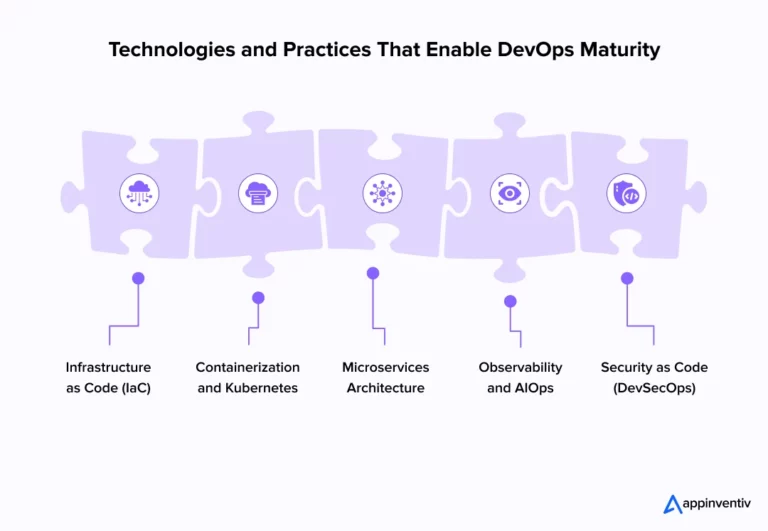 Technologies and Practices That Enable DevOps Maturity

Infrastructure as Code (IaC)

Containerization and Kubernetes

Microservices Architecture

Observability and AIOps

Security as Code (DevSecOps)

appinventiv